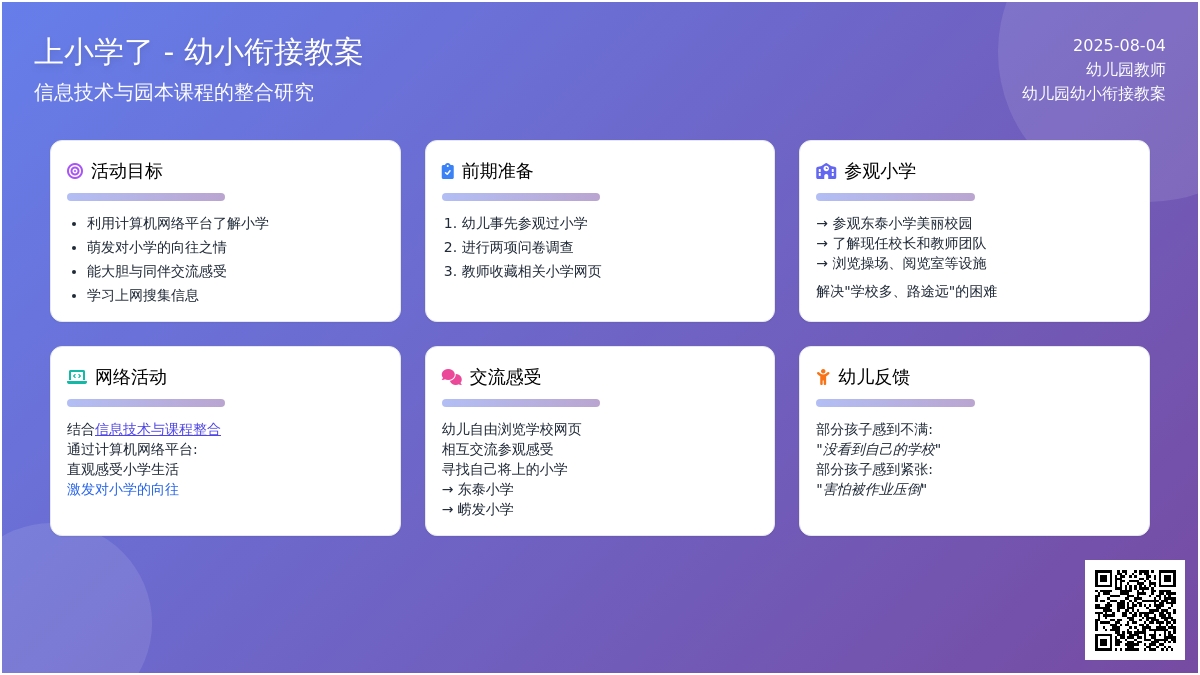 上小学了 - 幼小衔接教案

信息技术与园本课程的整合研究

2025-08-04
幼儿园教师
幼儿园幼小衔接教案

活动目标

- 利用计算机网络平台了解小学
- 萌发对小学的向往之情
- 能大胆与同伴交流感受
- 学习上网搜集信息

前期准备

1. 幼儿事先参观过小学
2. 进行两项问卷调查
3. 教师收藏相关小学网页

参观小学

→ 参观东泰小学美丽校园
→ 了解现任校长和教师团队
→ 浏览操场、阅览室等设施

解决"学校多、路途远"的困难

网络活动

结合信息技术与课程整合
通过计算机网络平台:
直观感受小学生活
激发对小学的向往

交流感受

幼儿自由浏览学校网页
相互交流参观感受
寻找自己将上的小学
→ 东泰小学
→ 崂发小学

幼儿反馈

部分孩子感到不满:
"没看到自己的学校"
部分孩子感到紧张:
"害怕被作业压倒"